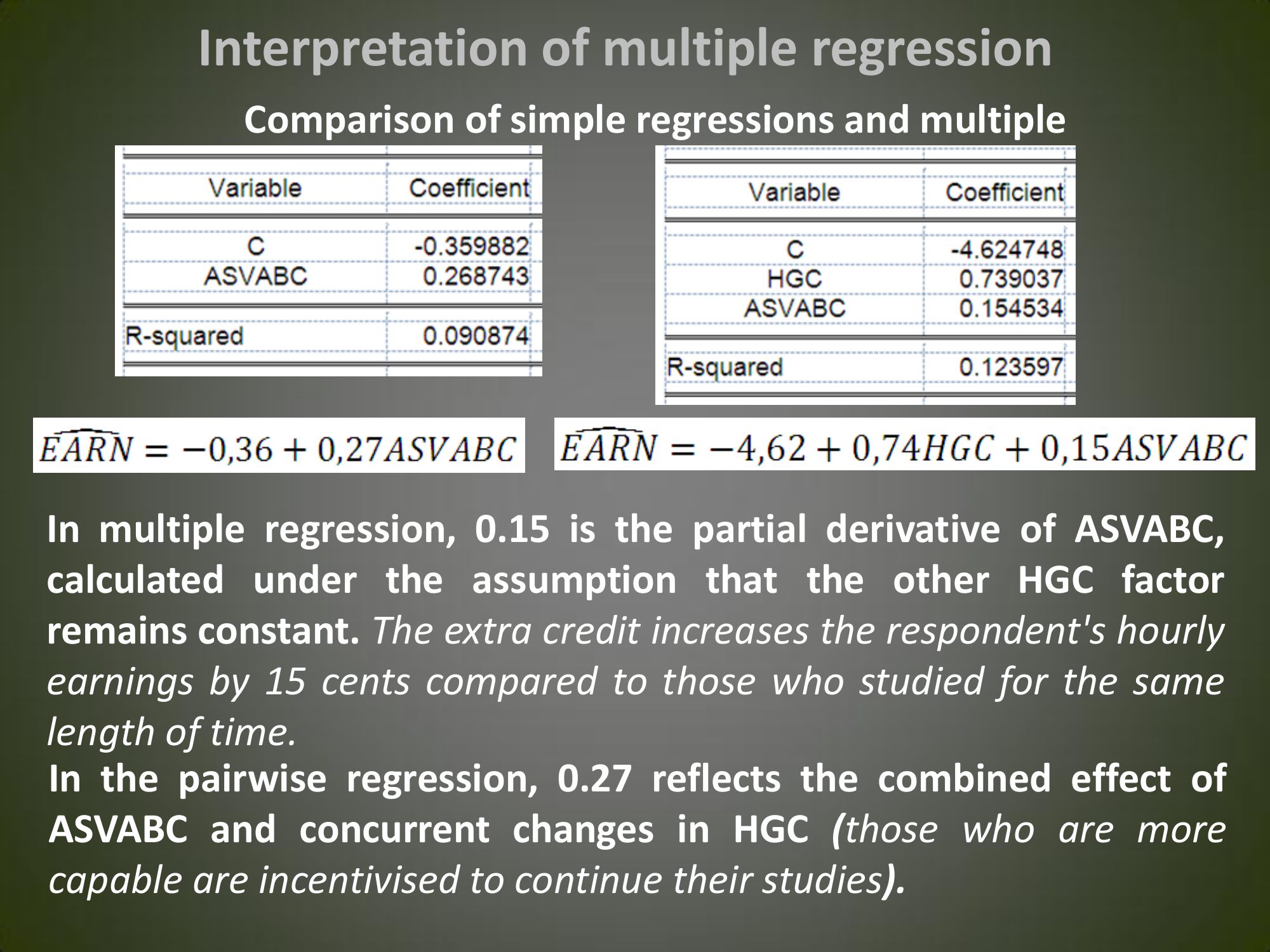 Interpretation of multiple regression

Comparison of simple regressions and multiple

| Variable | Coefficient |
|---|---|
| C | -0.359882 |
| ASVABC | 0.268743 |
| R-squared | 0.090874 |

| Variable | Coefficient |
|---|---|
| C | -4.624748 |
| HGC | 0.739037 |
| ASVABC | 0.154534 |
| R-squared | 0.123597 |

$\widehat{EARN} = -0,36 + 0,27ASVABC$

$\widehat{EARN} = -4,62 + 0,74HGC + 0,15ASVABC$

In multiple regression, 0.15 is the partial derivative of ASVABC, calculated under the assumption that the other HGC factor remains constant. The extra credit increases the respondent's hourly earnings by 15 cents compared to those who studied for the same length of time.

In the pairwise regression, 0.27 reflects the combined effect of ASVABC and concurrent changes in HGC (those who are more capable are incentivised to continue their studies).